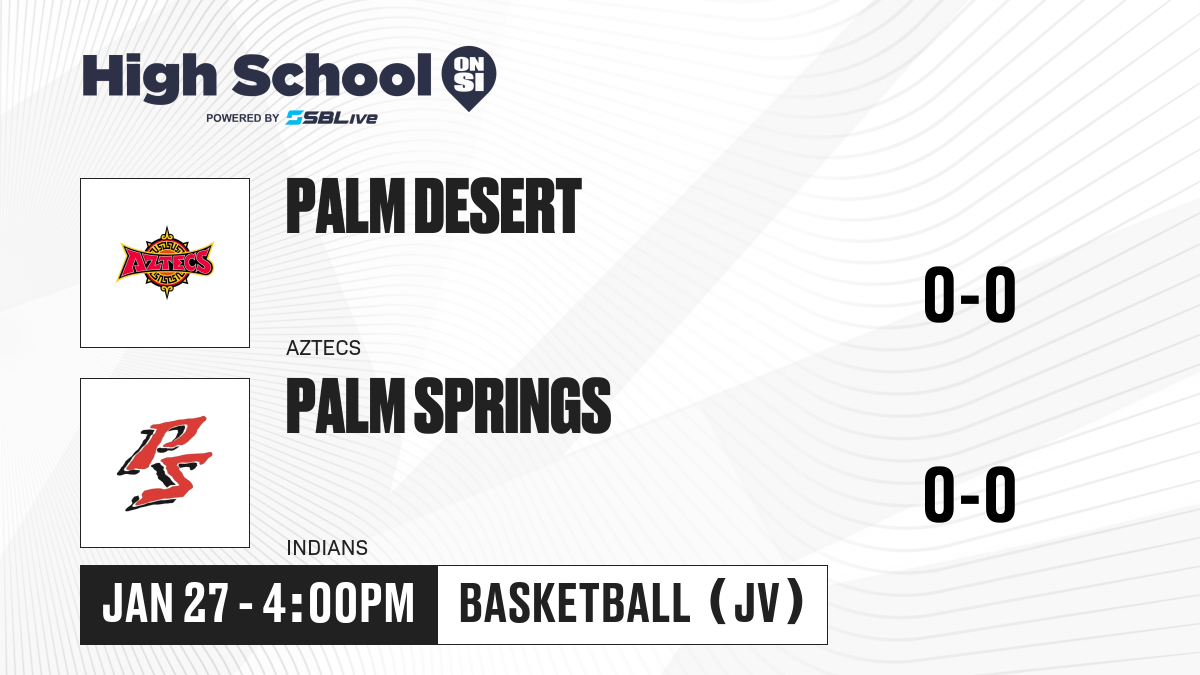 High School ON SI
POWERED BY SBLive

AZTECS

PALM DESERT

AZTECS

0-0

PS

PALM SPRINGS

INDIANS

0-0

JAN 27 - 4:00PM

BASKETBALL (JV)